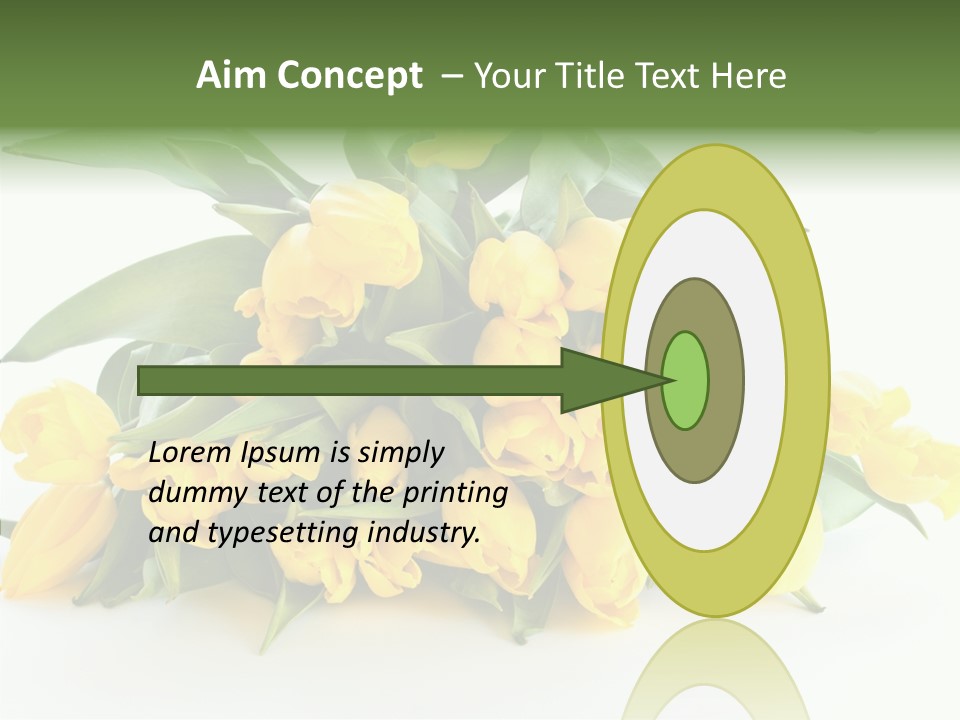 Aim Concept – Your Title Text Here

Lorem Ipsum is simply dummy text of the printing and typesetting industry.